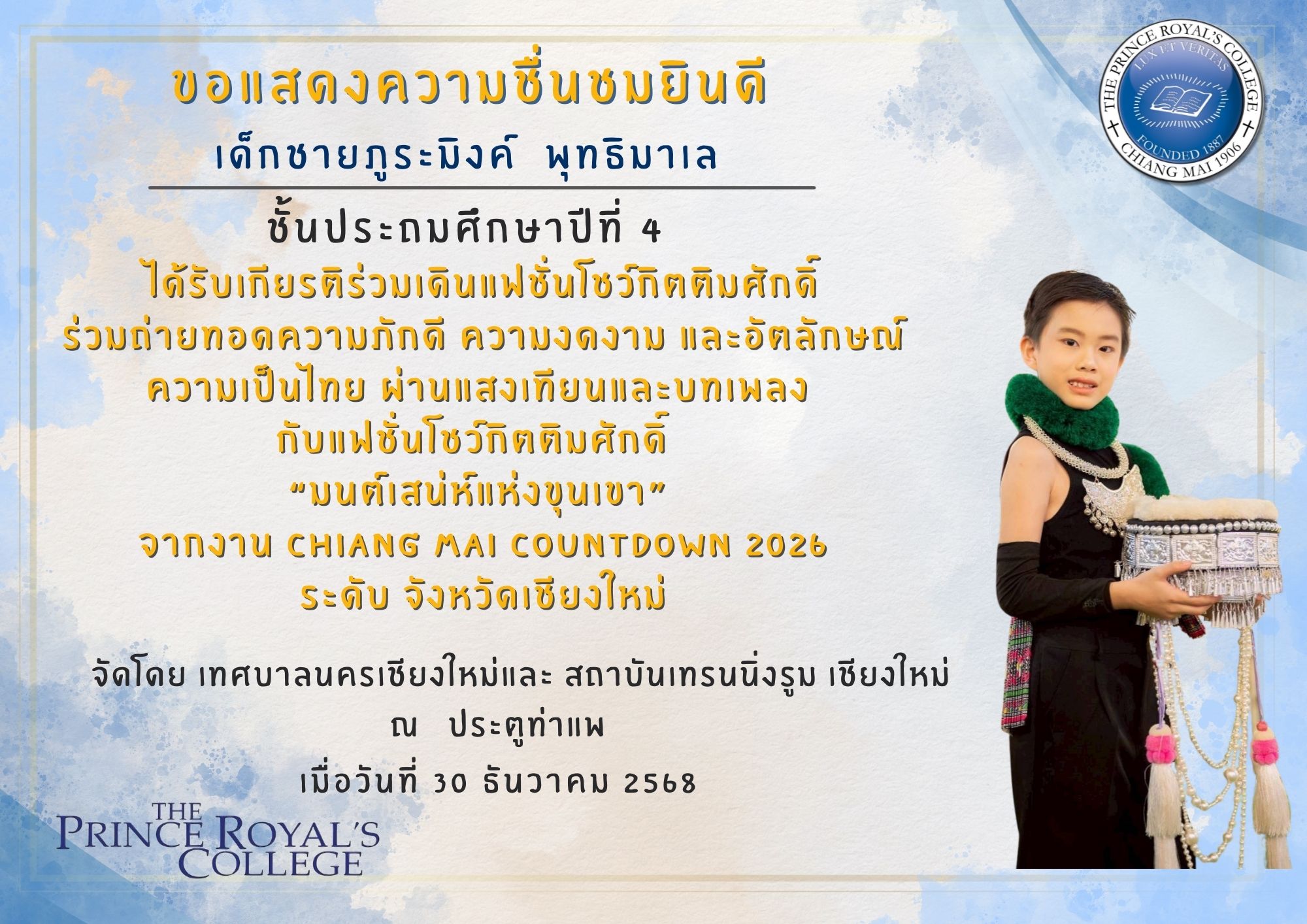 THE PRINCE ROYAL'S COLLEGE
LUX ET VERITAS
FOUNDED 1887
CHIANG MAI 1906

ขอแสดงความชื่นชมยินดี
เด็กชายภูระมิงค์ พุทธิมาเล

ชั้นประถมศึกษาปีที่ 4
ได้รับเกียรติร่วมเดินแฟชั่นโชว์กิตติมศักดิ์
ร่วมถ่ายทอดความภักดี ความงดงาม และอัตลักษณ์
ความเป็นไทย ผ่านแสงเทียนและบทเพลง
กับแฟชั่นโชว์กิตติมศักดิ์
“มนต์เสน่ห์แห่งขุนเขา”
จากงาน CHIANG MAI COUNTDOWN 2026
ระดับ จังหวัดเชียงใหม่

จัดโดย เทศบาลนครเชียงใหม่และ สถาบันเทรนนิ่งรูม เชียงใหม่
ณ ประตูท่าแพ
เมื่อวันที่ 30 ธันวาคม 2568

THE PRINCE ROYAL'S COLLEGE